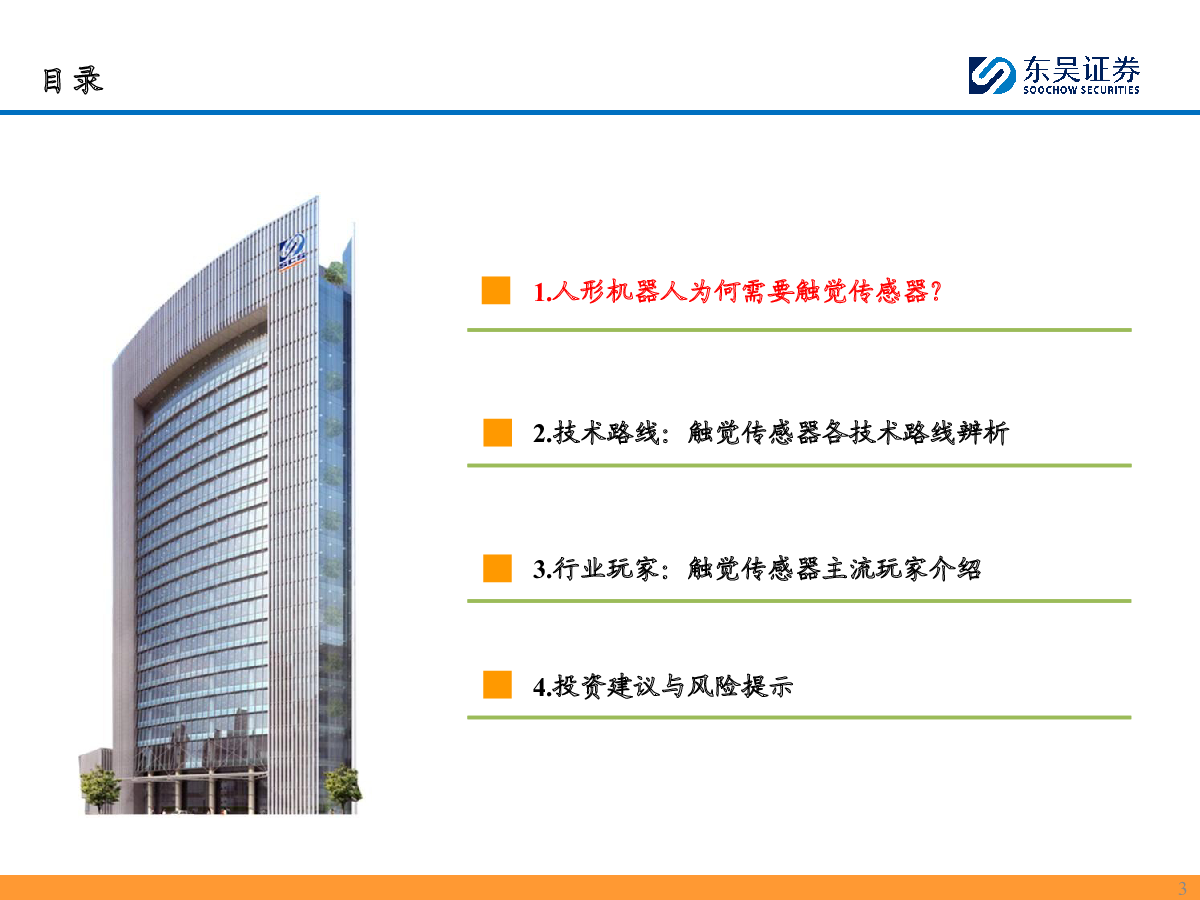 目录

东吴证券
SOOCHOW SECURITIES

1.人形机器人为何需要触觉传感器?

2.技术路线：触觉传感器各技术路线辨析

3.行业玩家：触觉传感器主流玩家介绍

4.投资建议与风险提示

3